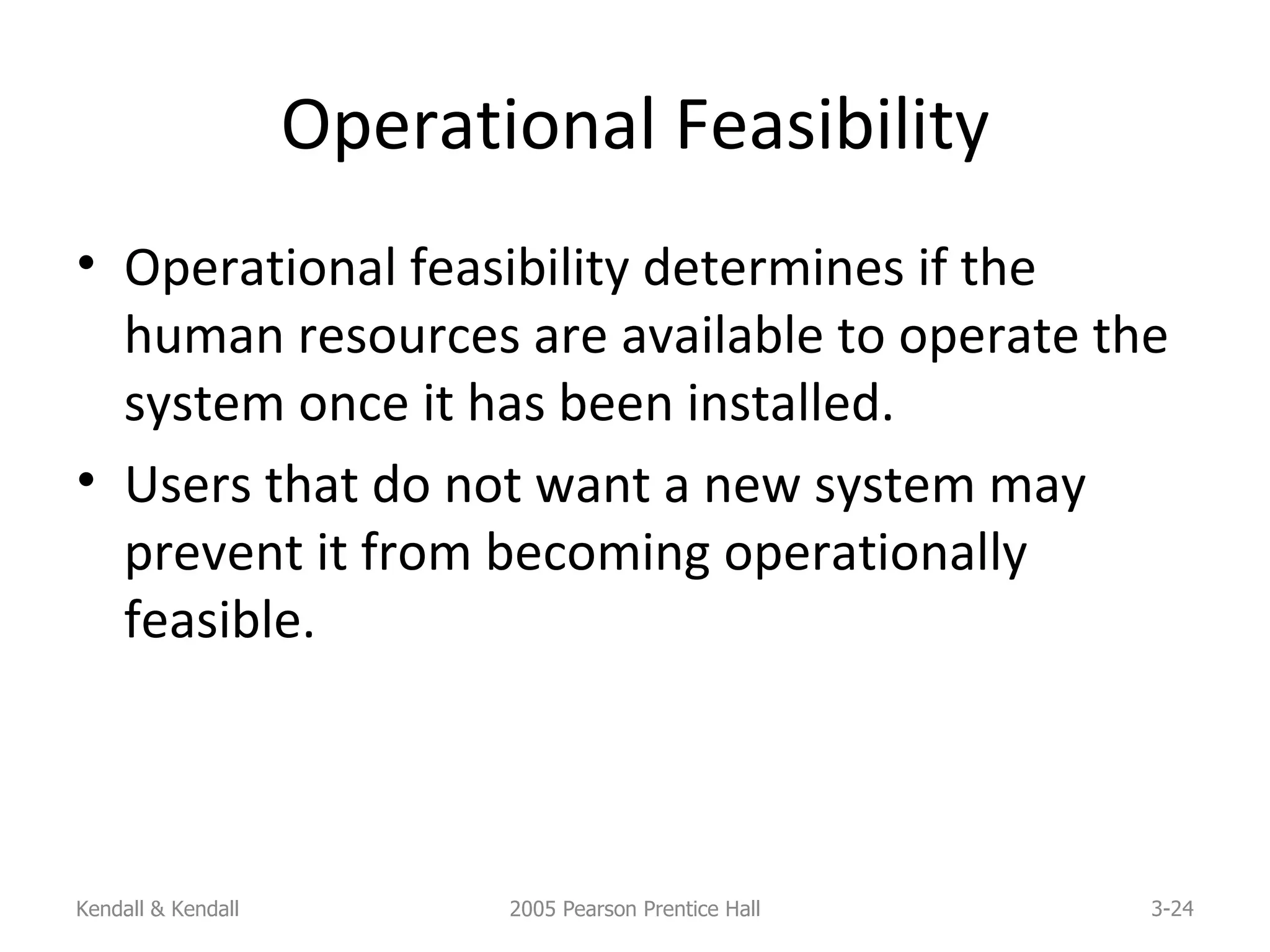 Operational Feasibility

• Operational feasibility determines if the human resources are available to operate the system once it has been installed.
• Users that do not want a new system may prevent it from becoming operationally feasible.

Kendall & Kendall

2005 Pearson Prentice Hall

3-24